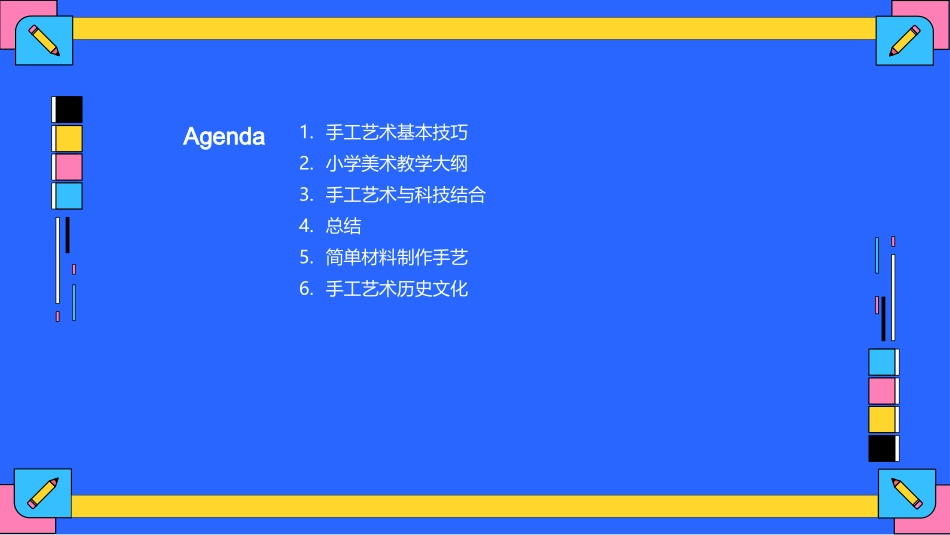 Agenda

1. 手工艺术基本技巧
2. 小学美术教学大纲
3. 手工艺术与科技结合
4. 总结
5. 简单材料制作手艺
6. 手工艺术历史文化